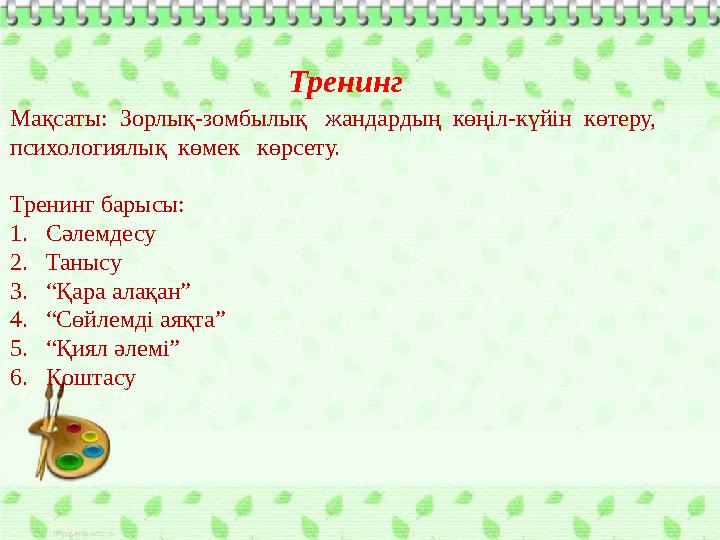 Тренинг

Мақсаты: Зорлық-зомбылық жандардың көңіл-күйін көтеру, психологиялық көмек көрсету.

Тренинг барысы:
1. Сәлемдесу
2. Танысу
3. “Қара алақан”
4. “Сөйлемді аяқта”
5. “Қиял әлемі”
6. Қоштасу